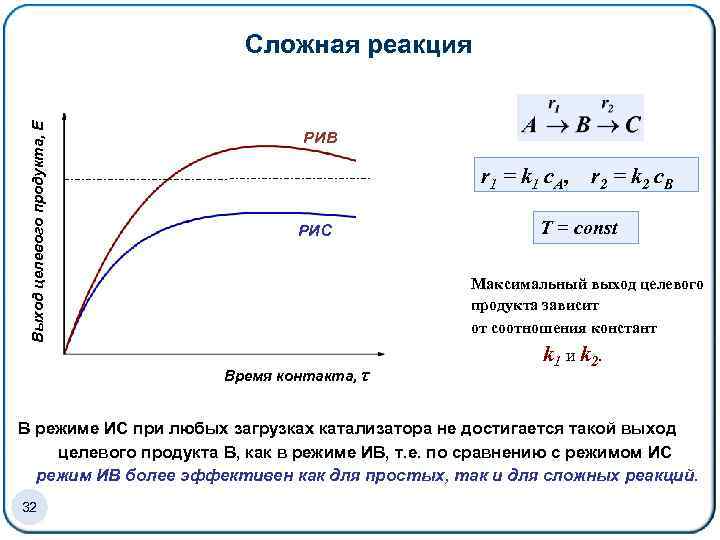 Сложная реакция

Выход целевого продукта, E

РИВ

РИС

Время контакта, $\tau$

$A \xrightarrow{r_1} B \xrightarrow{r_2} C$

$r_1 = k_1 c_A, \quad r_2 = k_2 c_B$

$T = const$

Максимальный выход целевого продукта зависит от соотношения констант

$k_1$ и $k_2$.

В режиме ИС при любых загрузках катализатора не достигается такой выход целевого продукта В, как в режиме ИВ, т.е. по сравнению с режимом ИС режим ИВ более эффективен как для простых, так и для сложных реакций.

32